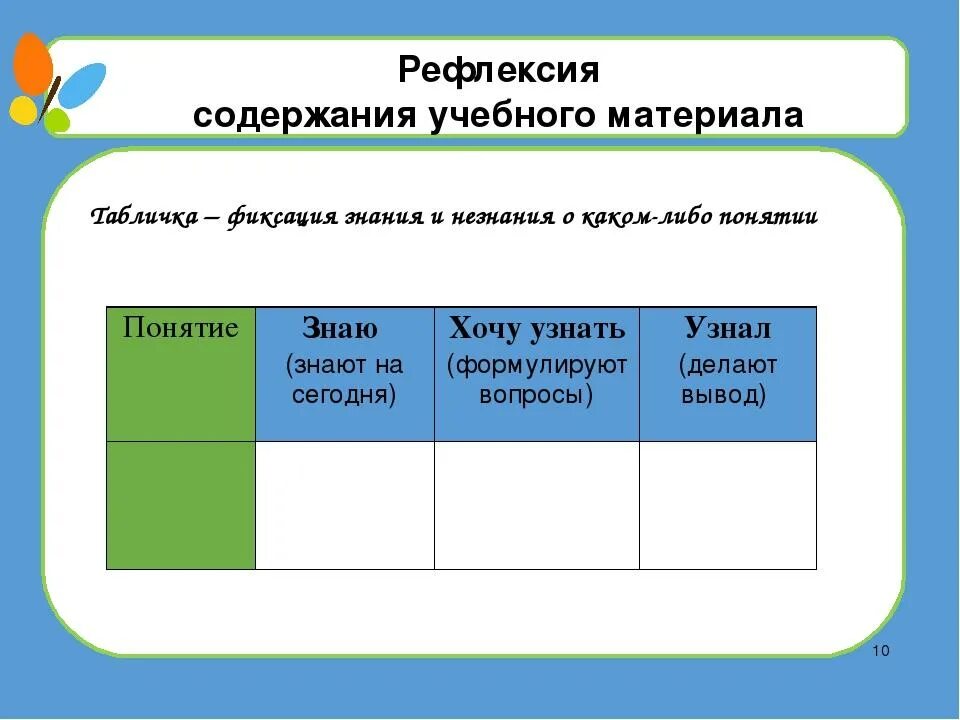 Рефлексия
содержания учебного материала

Табличка – фиксация знания и незнания о каком-либо понятии

| Понятие | Знаю (знают на сегодня) | Хочу узнать (формулируют вопросы) | Узнал (делают вывод) |
|---|---|---|---|
| | | | |

10